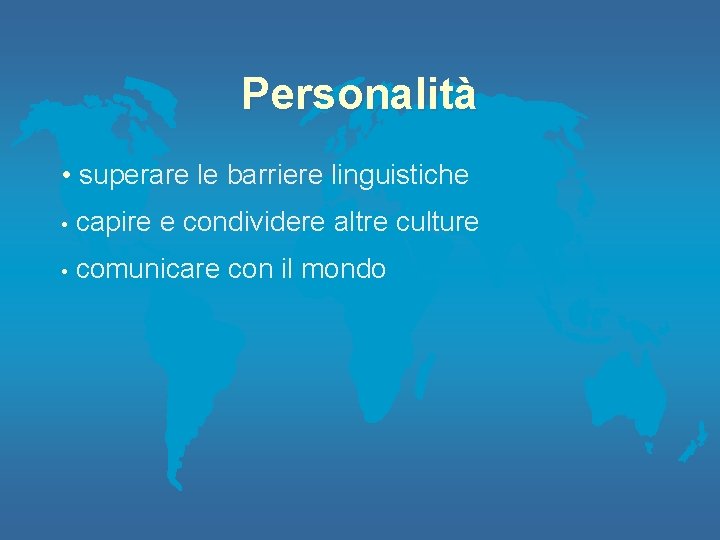 Personalità

• superare le barriere linguistiche

• capire e condividere altre culture

• comunicare con il mondo